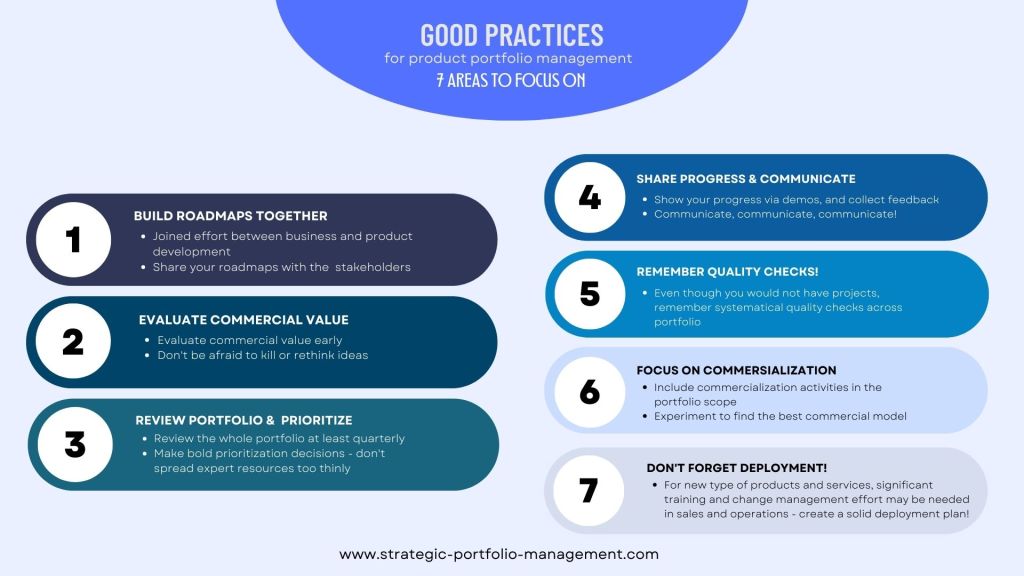 GOOD PRACTICES
for product portfolio management
7 AREAS TO FOCUS ON

1
BUILD ROADMAPS TOGETHER
- Joined effort between business and product development
- Share your roadmaps with the stakeholders

2
EVALUATE COMMERCIAL VALUE
- Evaluate commercial value early
- Don't be afraid to kill or rethink ideas

3
REVIEW PORTFOLIO & PRIORITIZE
- Review the whole portfolio at least quarterly
- Make bold prioritization decisions - don't spread expert resources too thinly

4
SHARE PROGRESS & COMMUNICATE
- Show your progress via demos, and collect feedback
- Communicate, communicate, communicate!

5
REMEMBER QUALITY CHECKS!
- Even though you would not have projects, remember systematical quality checks across portfolio

6
FOCUS ON COMMERSIALIZATION
- Include commercialization activities in the portfolio scope
- Experiment to find the best commercial model

7
DON'T FORGET DEPLOYMENT!
- For new type of products and services, significant training and change management effort may be needed in sales and operations - create a solid deployment plan!

www.strategic-portfolio-management.com